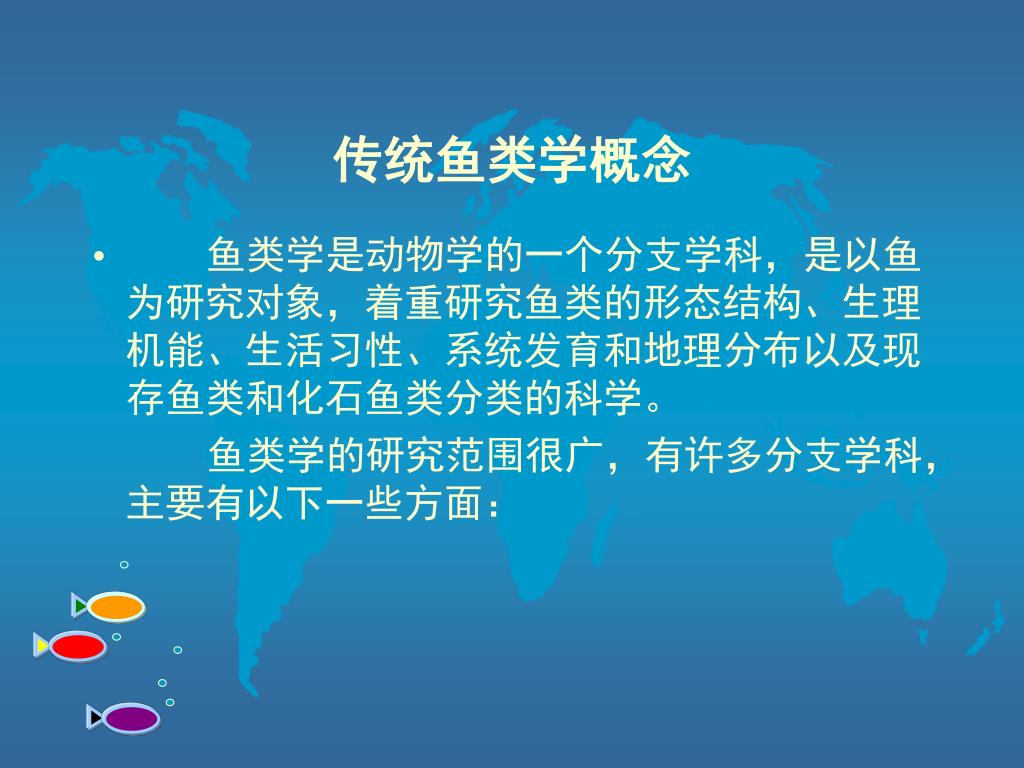 传统鱼类学概念

• 鱼类学是动物学的一个分支学科，是以鱼为研究对象，着重研究鱼类的形态结构、生理机能、生活习性、系统发育和地理分布以及现存鱼类和化石鱼类分类的科学。

鱼类学的研究范围很广，有许多分支学科，主要有以下一些方面：